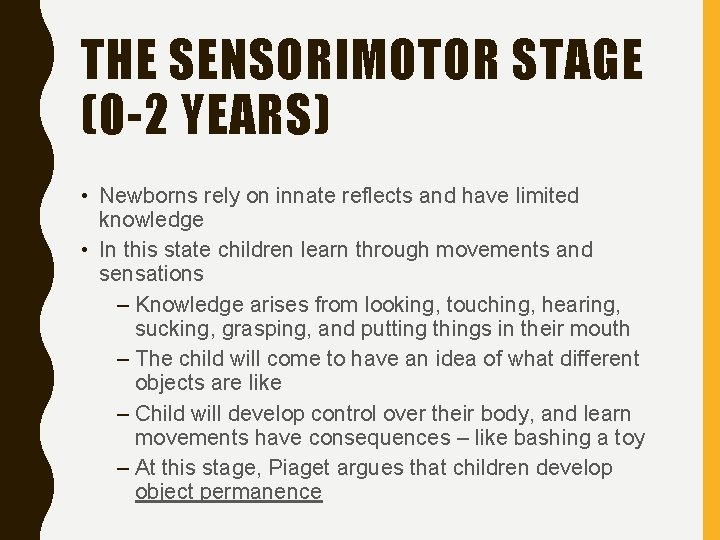 THE SENSORIMOTOR STAGE (0-2 YEARS)

• Newborns rely on innate reflects and have limited knowledge
• In this state children learn through movements and sensations
– Knowledge arises from looking, touching, hearing, sucking, grasping, and putting things in their mouth
– The child will come to have an idea of what different objects are like
– Child will develop control over their body, and learn movements have consequences – like bashing a toy
– At this stage, Piaget argues that children develop object permanence